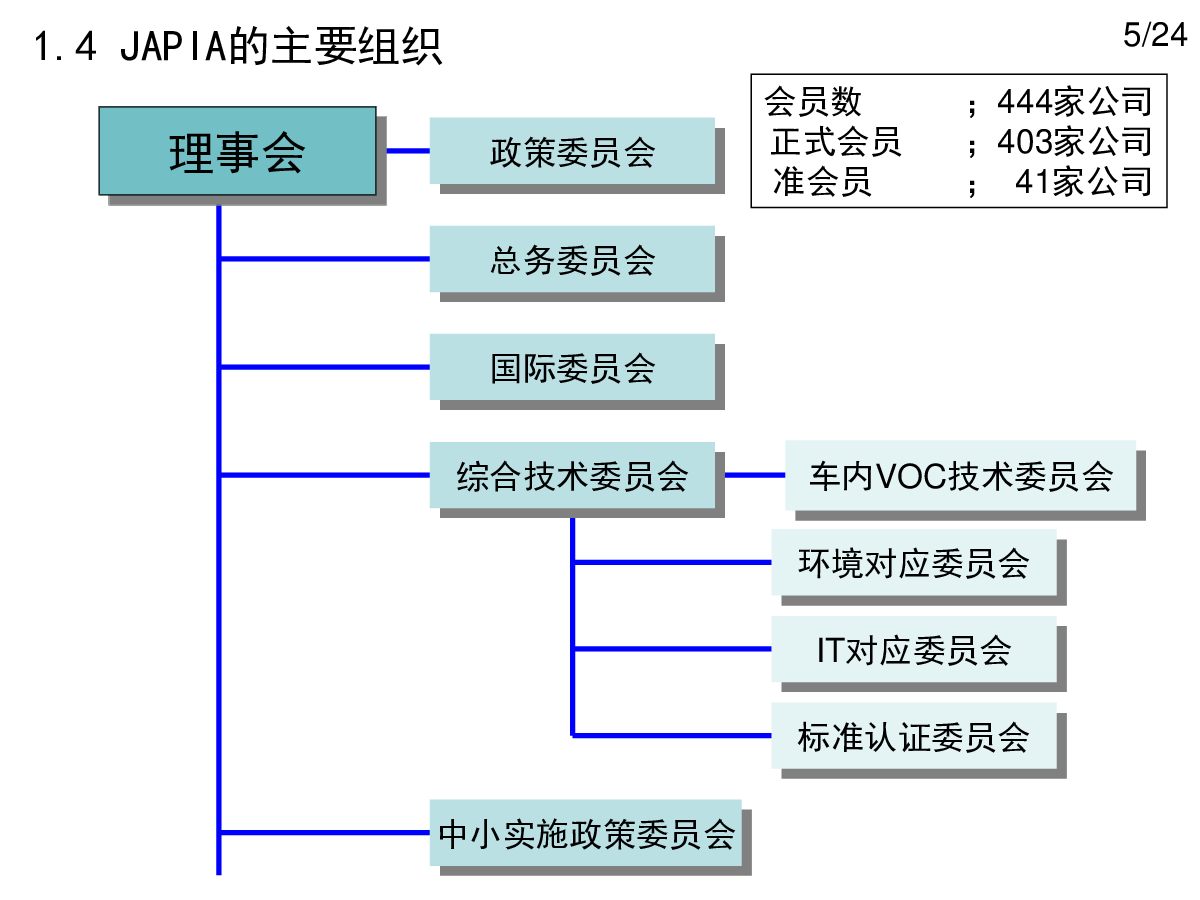 1.4 JAPIA的主要组织

5/24

会员数 ；444家公司
正式会员 ；403家公司
准会员 ； 41家公司

理事会

政策委员会

总务委员会

国际委员会

综合技术委员会

车内VOC技术委员会

环境对应委员会

IT对应委员会

标准认证委员会

中小实施政策委员会